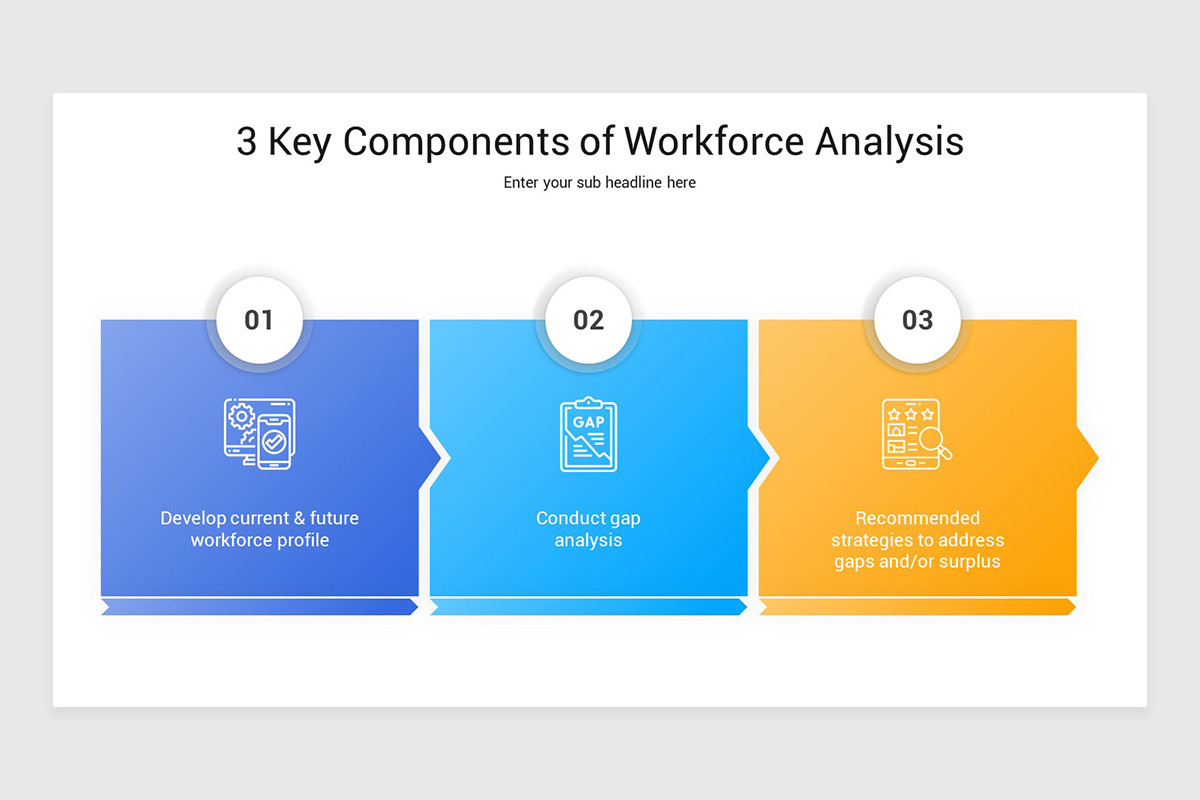 3 Key Components of Workforce Analysis

Enter your sub headline here

01

Develop current & future workforce profile

02

GAP

Conduct gap analysis

03

Recommended strategies to address gaps and/or surplus